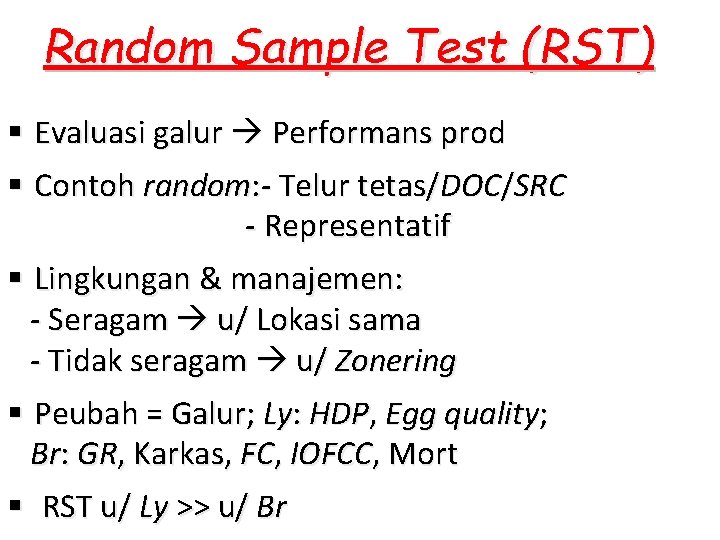 Random Sample Test (RST)

▪ Evaluasi galur → Performans prod

▪ Contoh random:- Telur tetas/DOC/SRC
- Representatif

▪ Lingkungan & manajemen:
- Seragam → u/ Lokasi sama
- Tidak seragam → u/ Zonering

▪ Peubah = Galur; Ly: HDP, Egg quality; Br: GR, Karkas, FC, IOFCC, Mort

▪ RST u/ Ly >> u/ Br